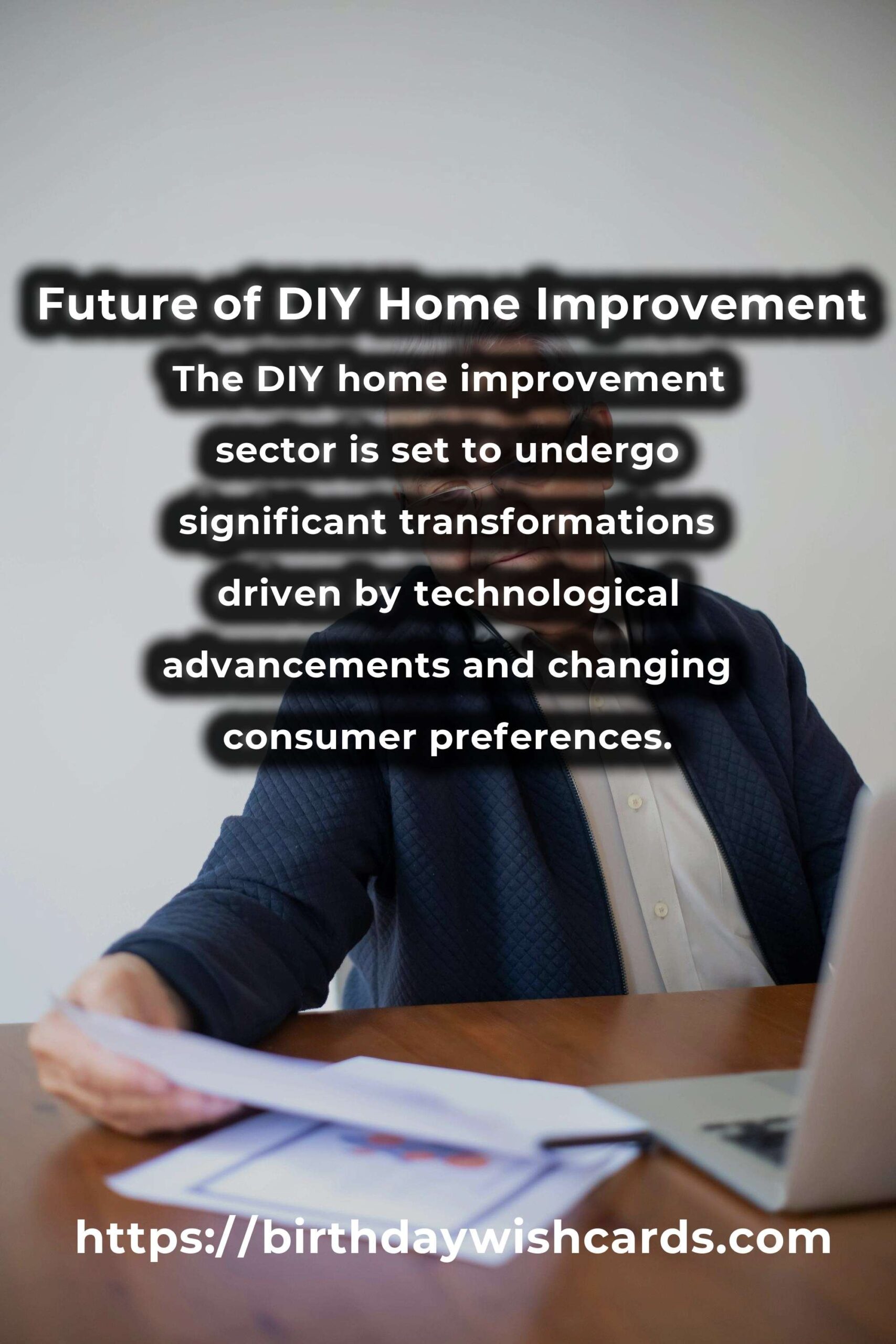 Future of DIY Home Improvement

The DIY home improvement sector is set to undergo significant transformations driven by technological advancements and changing consumer preferences.

https://birthdaywishcards.com